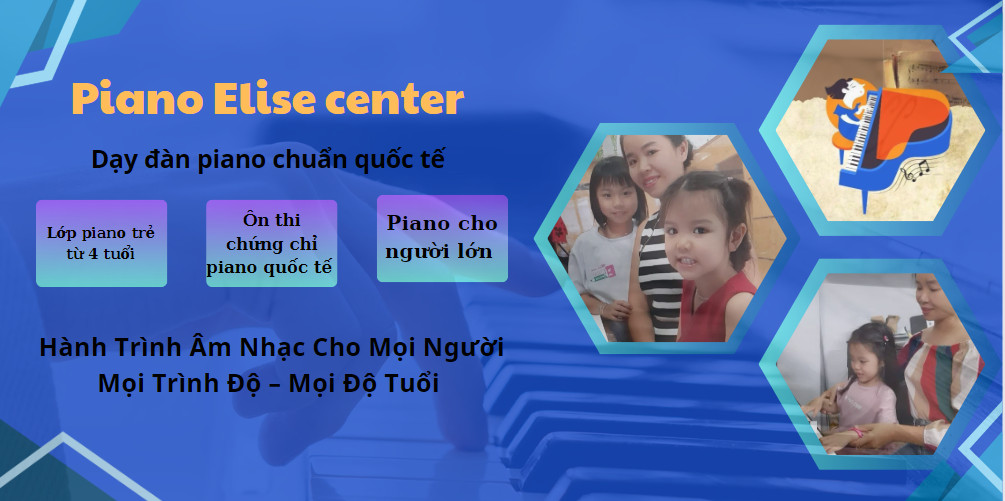 Piano Elise center

Dạy đàn piano chuẩn quốc tế

Lớp piano trẻ từ 4 tuổi

Ôn thi chứng chỉ piano quốc tế

Piano cho người lớn

Hành Trình Âm Nhạc Cho Mọi Người
Mọi Trình Độ – Mọi Độ Tuổi